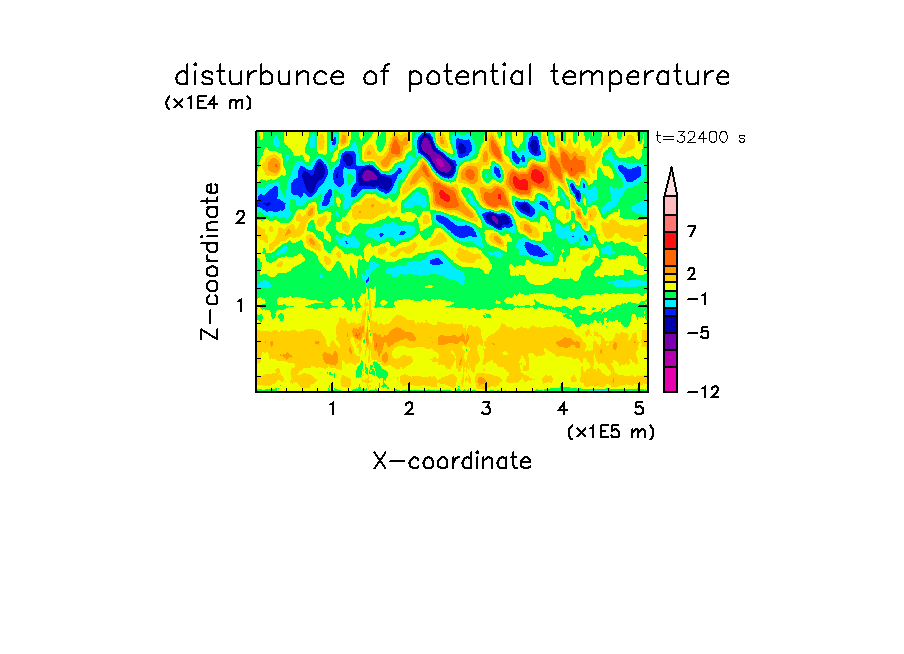 disturbunce of potential temperature

(x1E4 m)

t=32400 s

Z-coordinate

2

1

7

2

−1

−5

−12

1 2 3 4 5

(x1E5 m)

X-coordinate